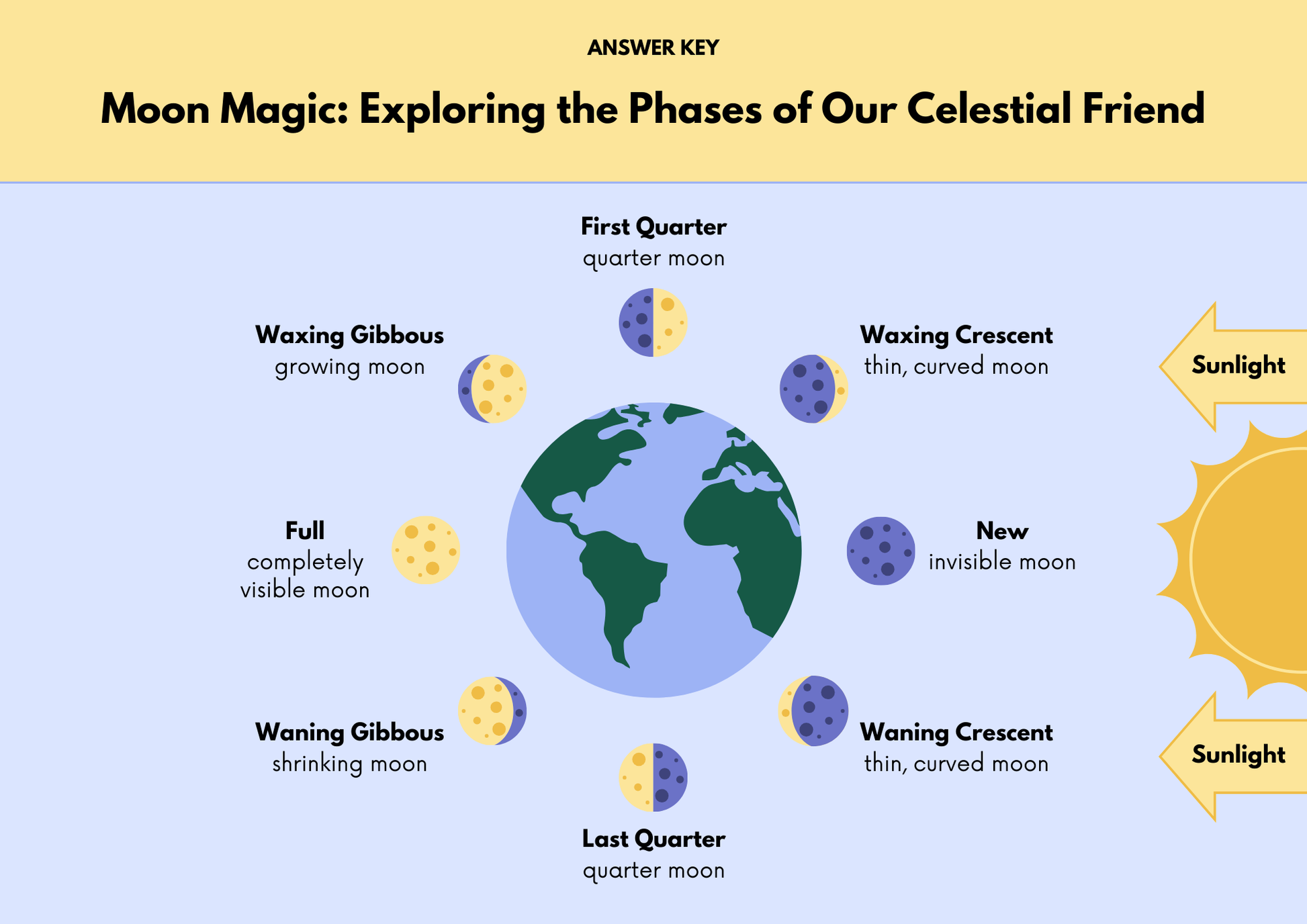 ANSWER KEY

Moon Magic: Exploring the Phases of Our Celestial Friend

First Quarter
quarter moon

Waxing Gibbous
growing moon

Waxing Crescent
thin, curved moon

Sunlight

Full
completely visible moon

New
invisible moon

Waning Gibbous
shrinking moon

Waning Crescent
thin, curved moon

Sunlight

Last Quarter
quarter moon